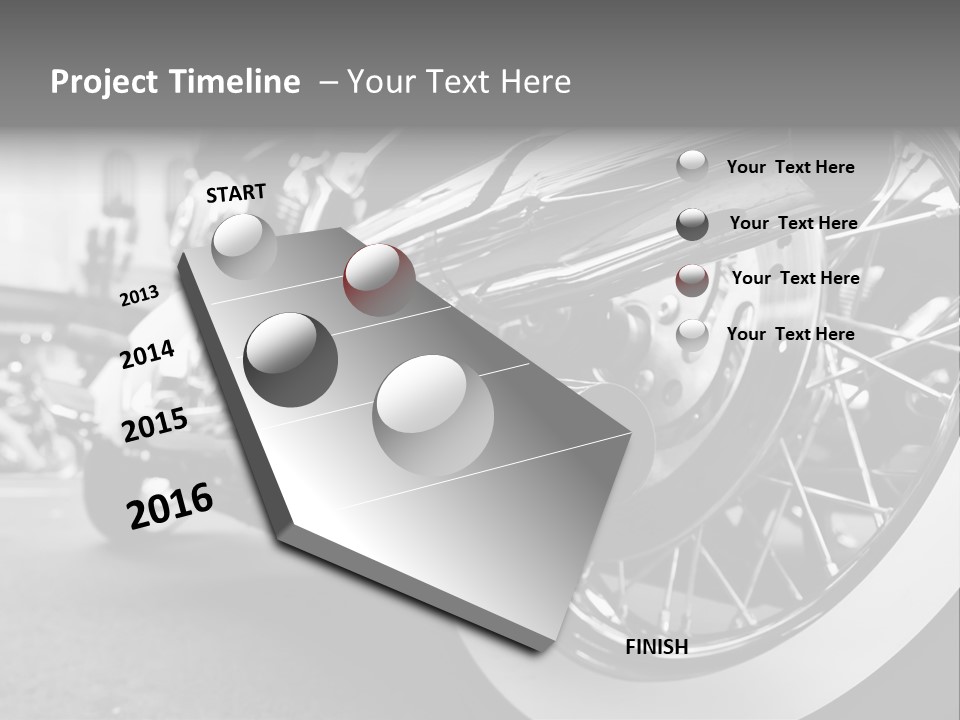 Project Timeline – Your Text Here

START

2013

2014

2015

2016

FINISH

Your Text Here

Your Text Here

Your Text Here

Your Text Here